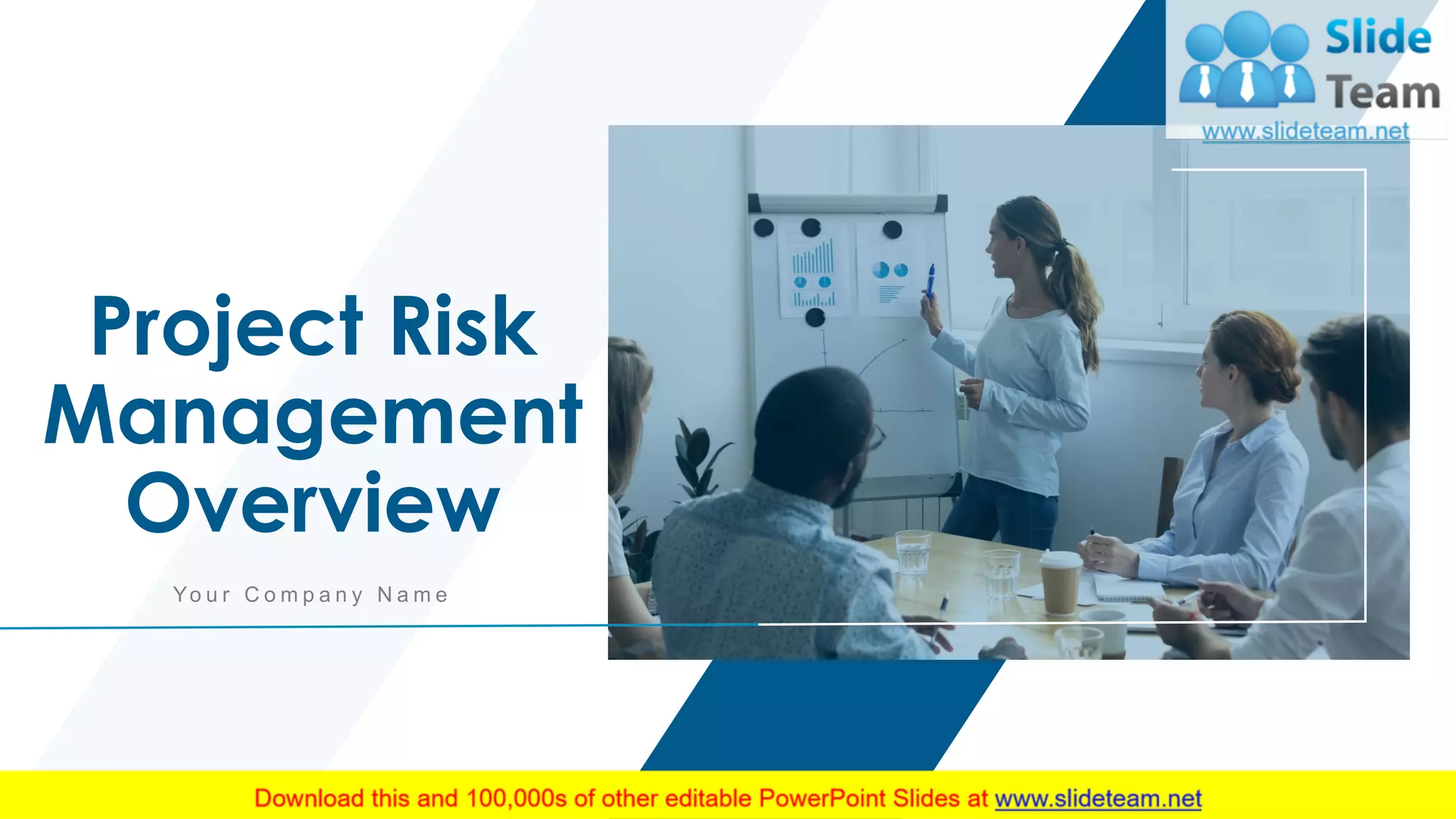 Slide Team
www.slideteam.net

Project Risk Management Overview

Your Company Name

Download this and 100,000s of other editable PowerPoint Slides at www.slideteam.net